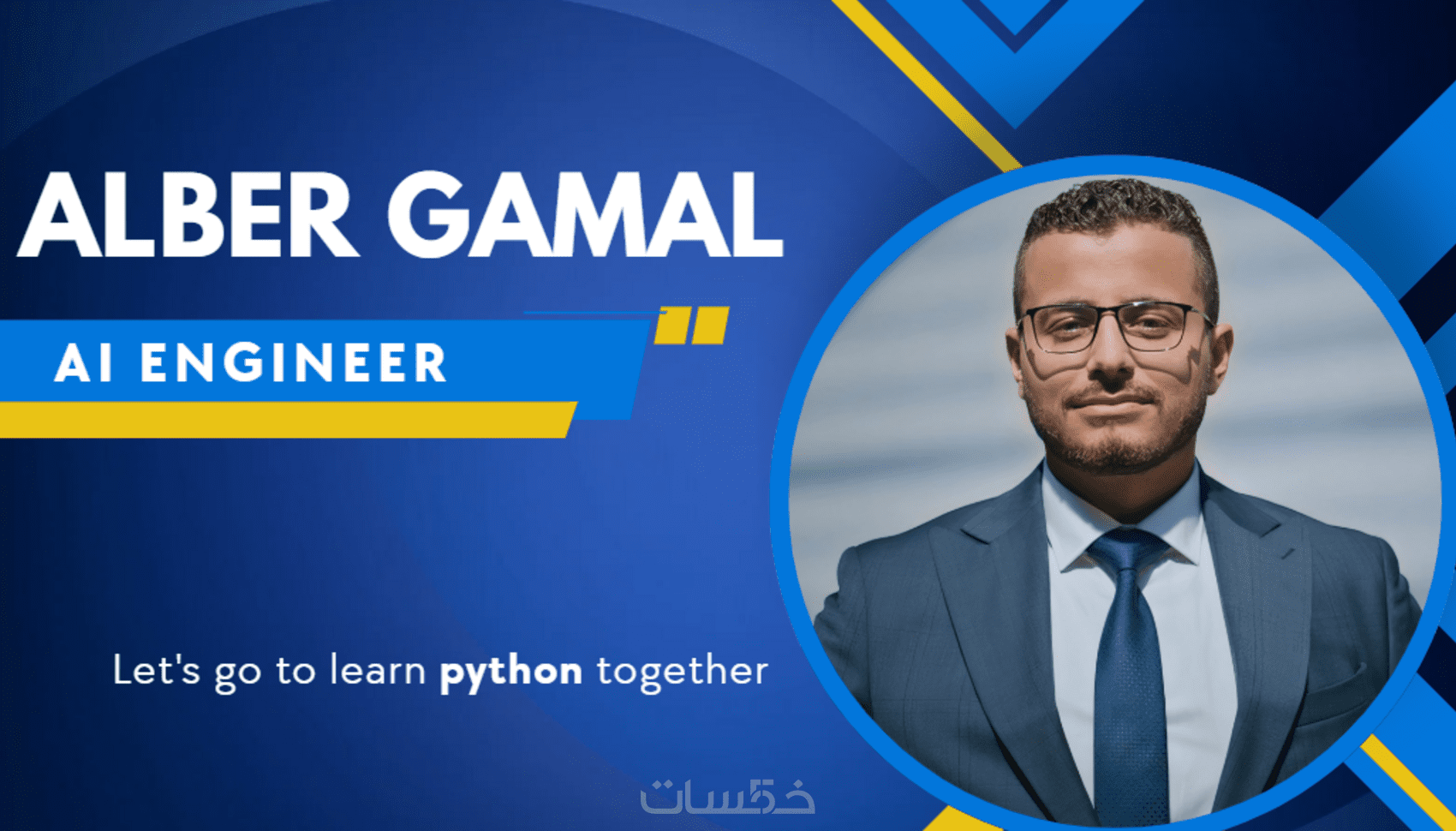 ALBER GAMAL

AI ENGINEER

Let's go to learn python together

خمسات